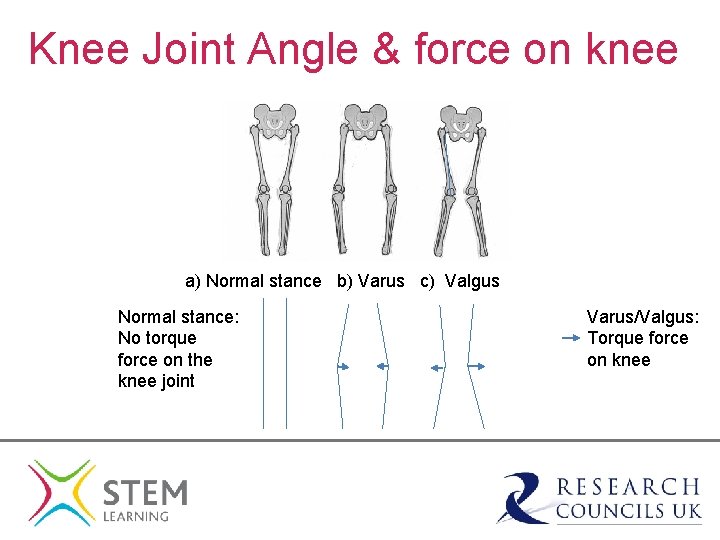 Knee Joint Angle & force on knee

a) Normal stance b) Varus c) Valgus

Normal stance: No torque force on the knee joint

Varus/Valgus: Torque force on knee

STEM LEARNING

RESEARCH COUNCILS UK